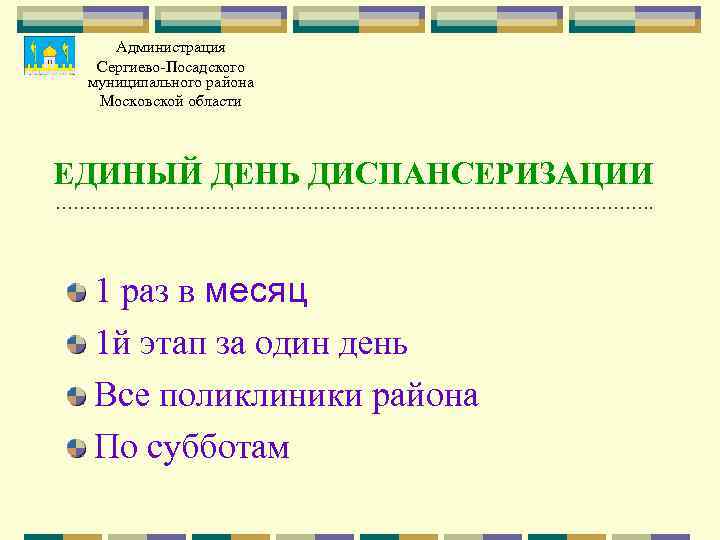 Администрация
Сергиево-Посадского
муниципального района
Московской области

ЕДИНЫЙ ДЕНЬ ДИСПАНСЕРИЗАЦИИ

1 раз в месяц

1й этап за один день

Все поликлиники района

По субботам